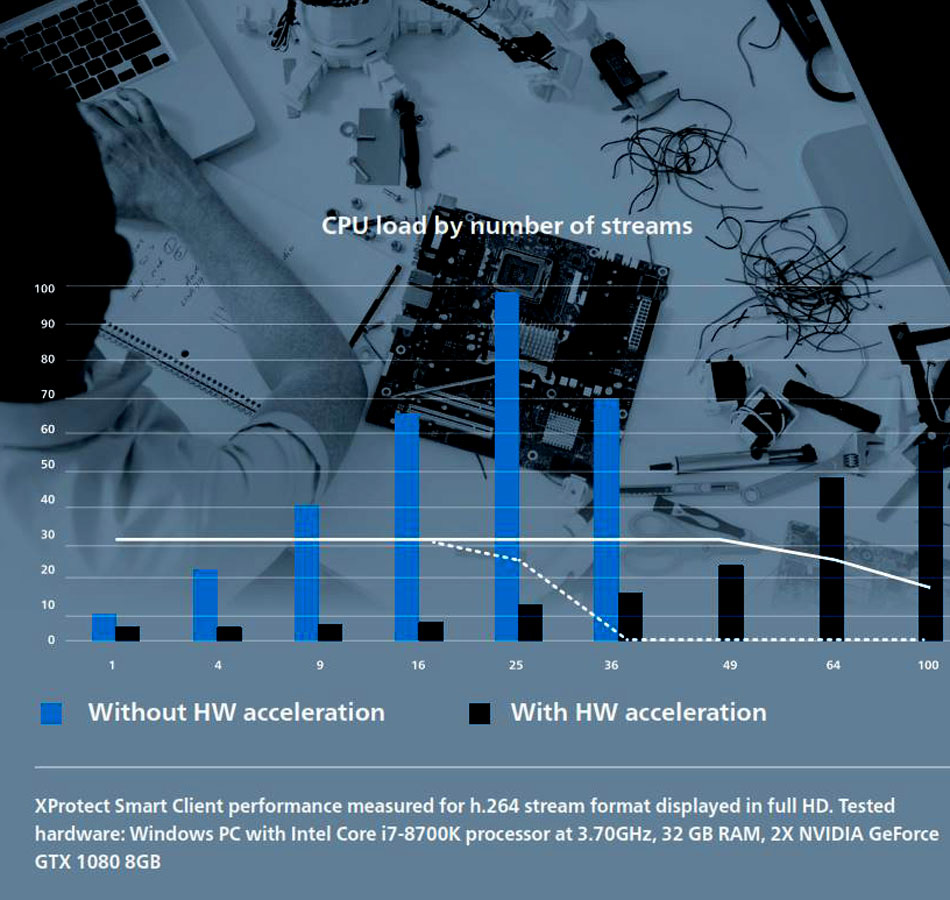 CPU load by number of streams

100
90
80
70
60
50
40
30
20
10
0

1
4
9
16
25
36
49
64
100

Without HW acceleration
With HW acceleration

XProtect Smart Client performance measured for h.264 stream format displayed in full HD. Tested hardware: Windows PC with Intel Core i7-8700K processor at 3.70GHz, 32 GB RAM, 2X NVIDIA GeForce GTX 1080 8GB